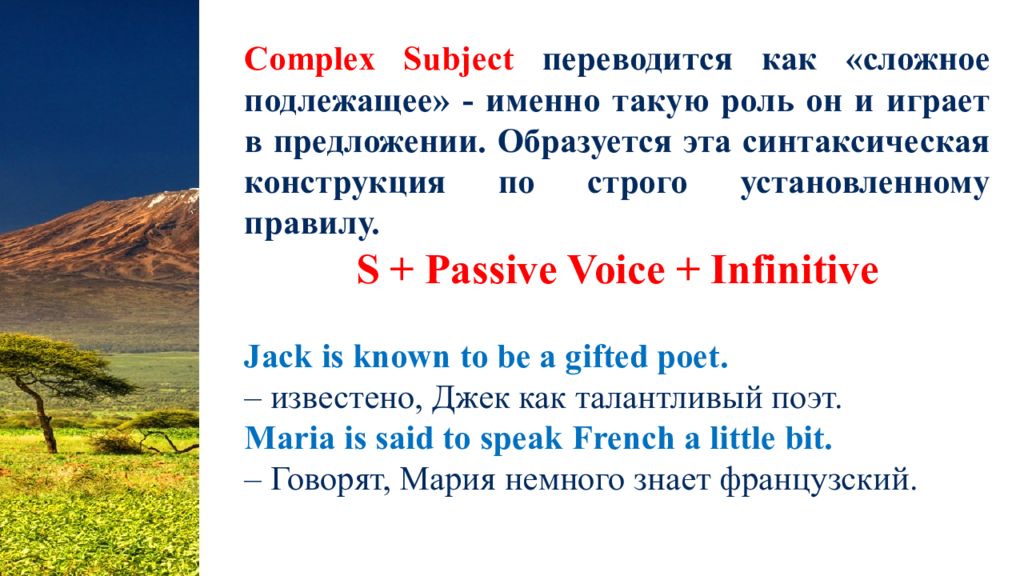 Complex Subject переводится как «сложное подлежащее» - именно такую роль он и играет в предложении. Образуется эта синтаксическая конструкция по строго установленному правилу.

S + Passive Voice + Infinitive

Jack is known to be a gifted poet.
– известено, Джек как талантливый поэт.
Maria is said to speak French a little bit.
– Говорят, Мария немного знает французский.